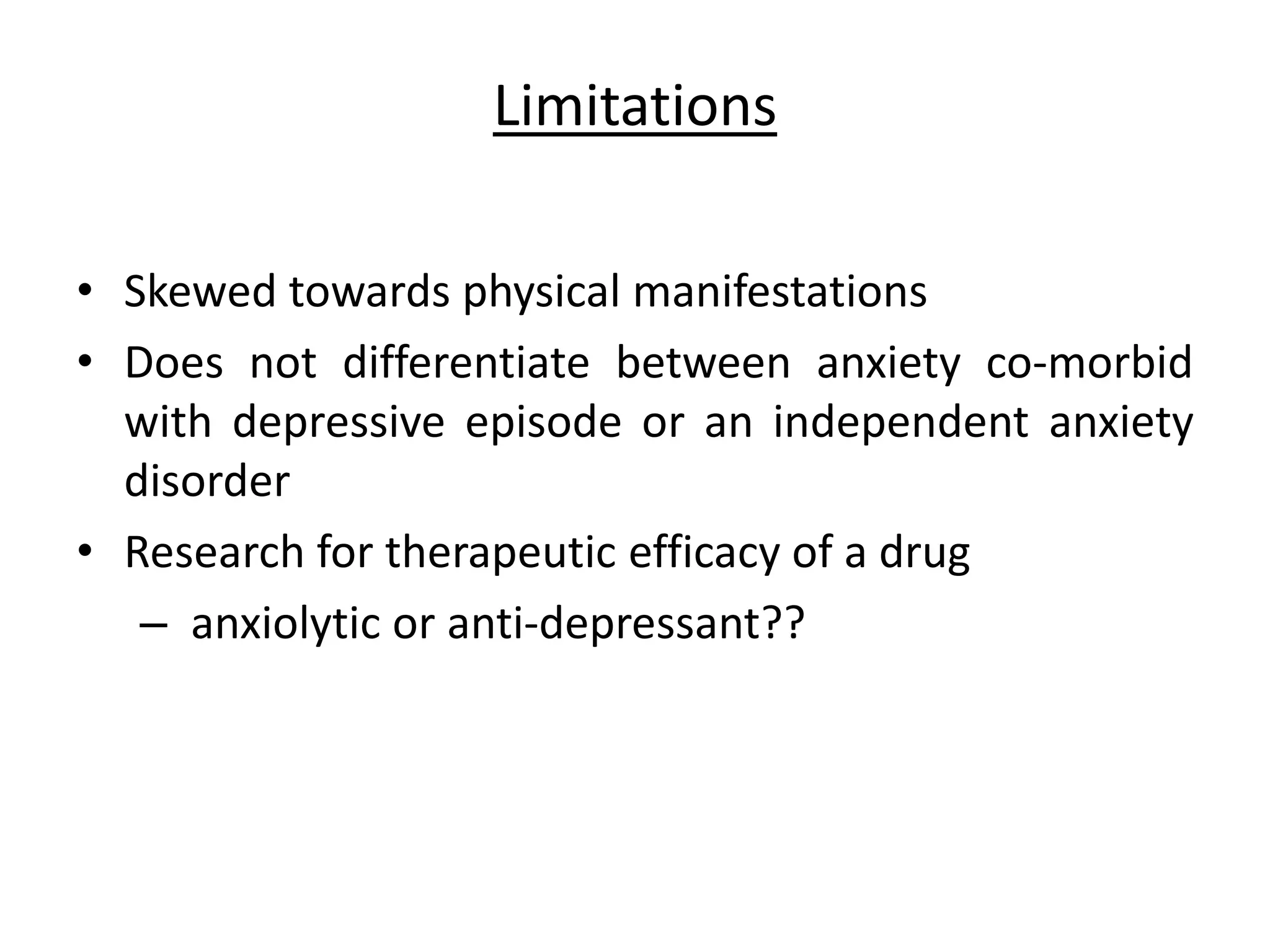 Limitations

• Skewed towards physical manifestations
• Does not differentiate between anxiety co-morbid with depressive episode or an independent anxiety disorder
• Research for therapeutic efficacy of a drug
– anxiolytic or anti-depressant??